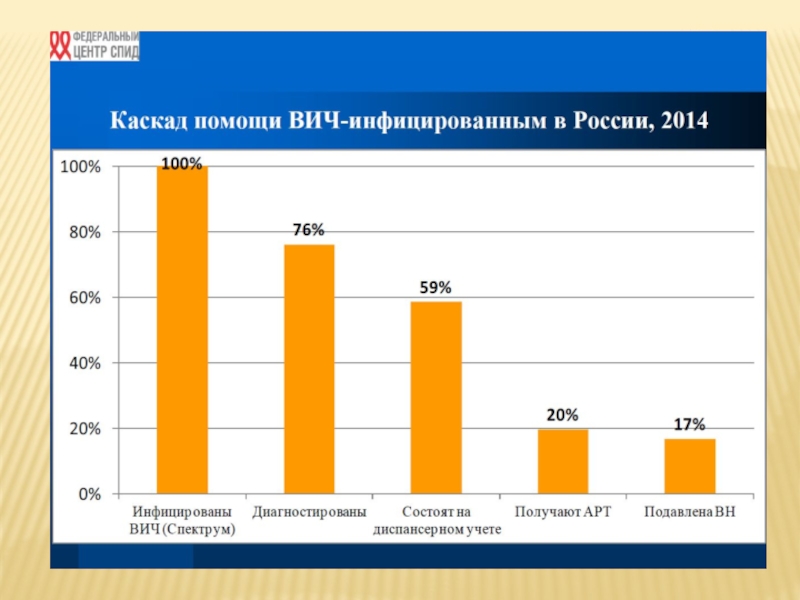 ФЕДЕРАЛЬНЫЙ ЦЕНТР СПИД

Каскад помощи ВИЧ-инфицированным в России, 2014

100%
80%
60%
40%
20%
0%

100%
76%
59%
20%
17%

Инфицированы ВИЧ (Спектрум)
Диагностированы
Состоят на диспансерном учете
Получают АРТ
Подавлена ВН